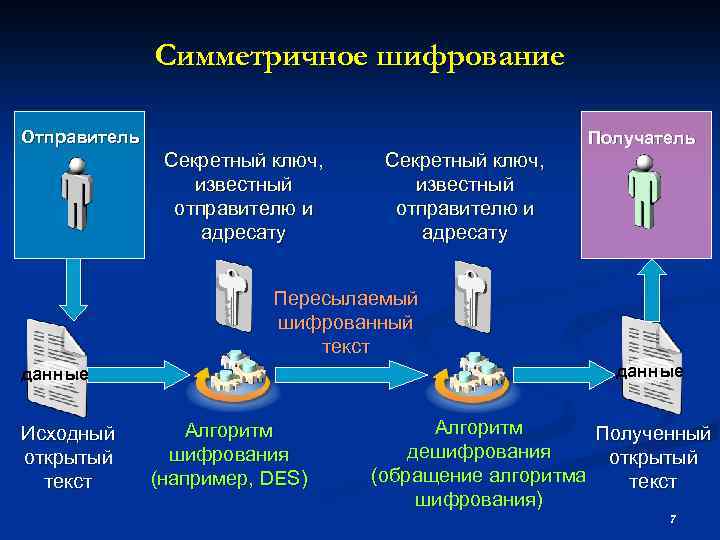 Симметричное шифрование

Отправитель

Секретный ключ, известный отправителю и адресату

Секретный ключ, известный отправителю и адресату

Получатель

Пересылаемый шифрованный текст

данные

данные

Исходный открытый текст

Алгоритм шифрования (например, DES)

Алгоритм дешифрования (обращение алгоритма шифрования)

Полученный открытый текст

7